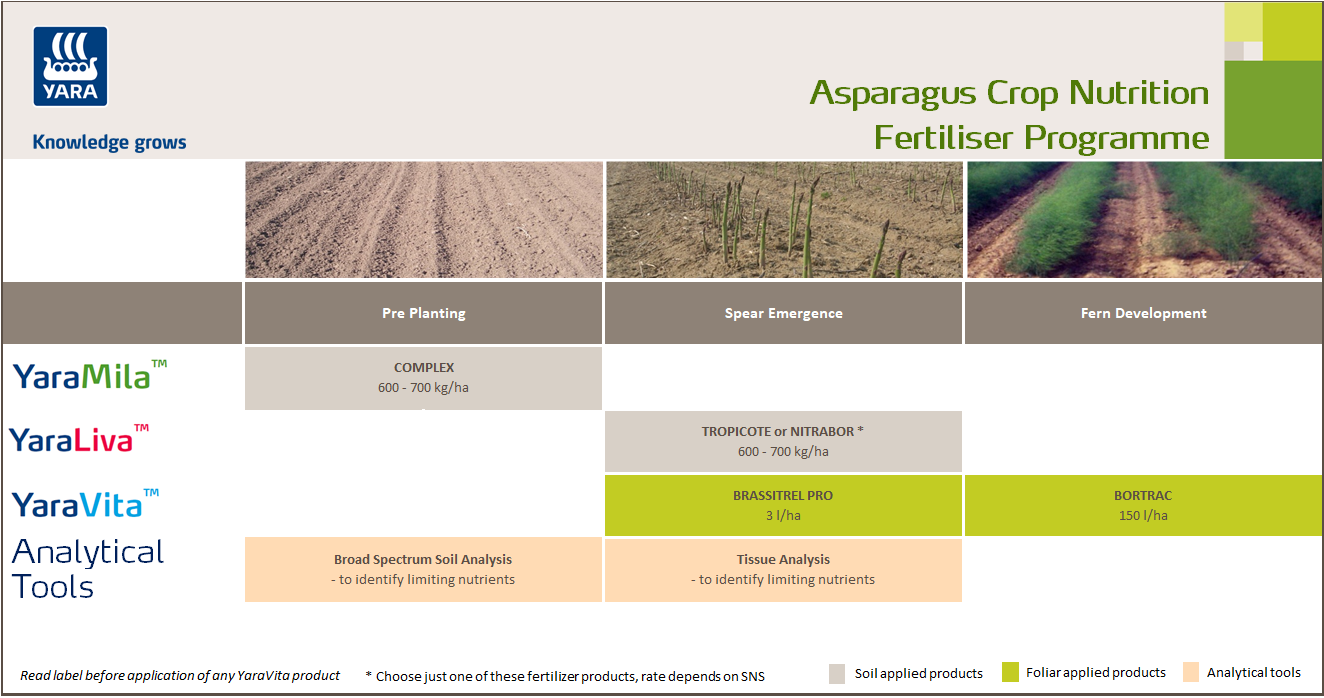 YARA

Knowledge grows

Asparagus Crop Nutrition
Fertiliser Programme

| | Pre Planting | Spear Emergence | Fern Development |
|---|---|---|---|
| YaraMila™ | COMPLEX 600 - 700 kg/ha | | |
| YaraLiva™ | | TROPICOTE or NITRABOR * 600 - 700 kg/ha | |
| YaraVita™ | | BRASSITREL PRO 3 l/ha | BORTRAC 150 l/ha |
| Analytical Tools | Broad Spectrum Soil Analysis - to identify limiting nutrients | Tissue Analysis - to identify limiting nutrients | |

Read label before application of any YaraVita product

* Choose just one of these fertilizer products, rate depends on SNS

Soil applied products

Foliar applied products

Analytical tools